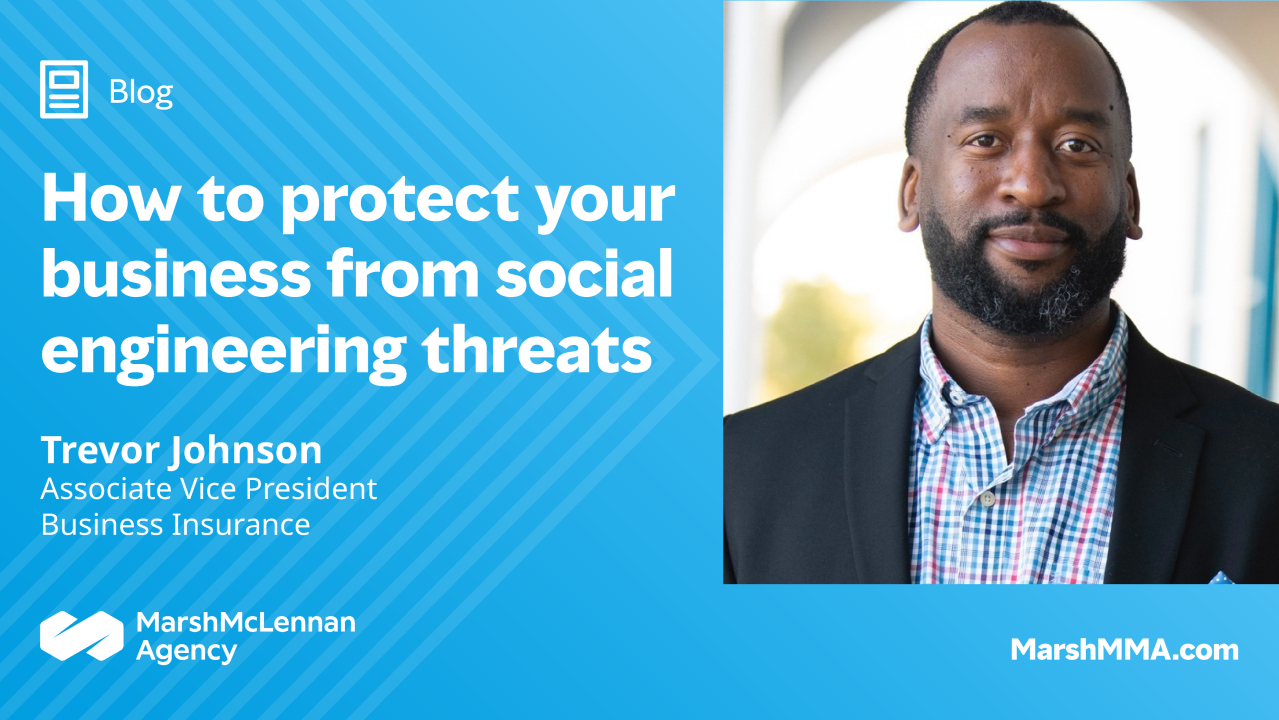 Blog

How to protect your business from social engineering threats

Trevor Johnson
Associate Vice President
Business Insurance

MarshMcLennan Agency

MarshMMA.com